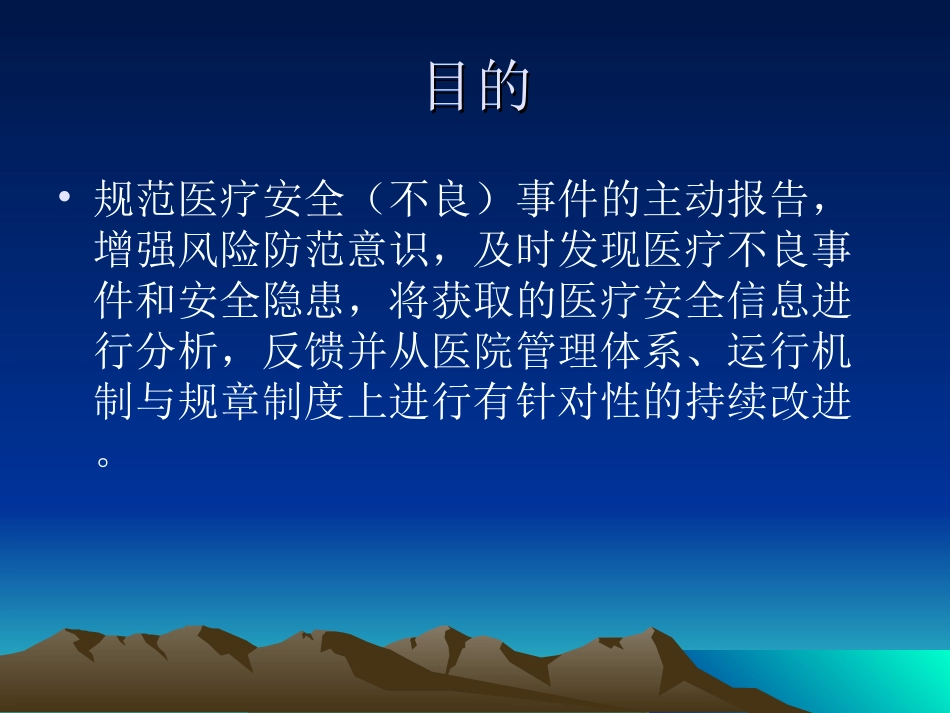 目的

• 规范医疗安全（不良）事件的主动报告，增强风险防范意识，及时发现医疗不良事件和安全隐患，将获取的医疗安全信息进行分析，反馈并从医院管理体系、运行机制与规章制度上进行有针对性的持续改进。